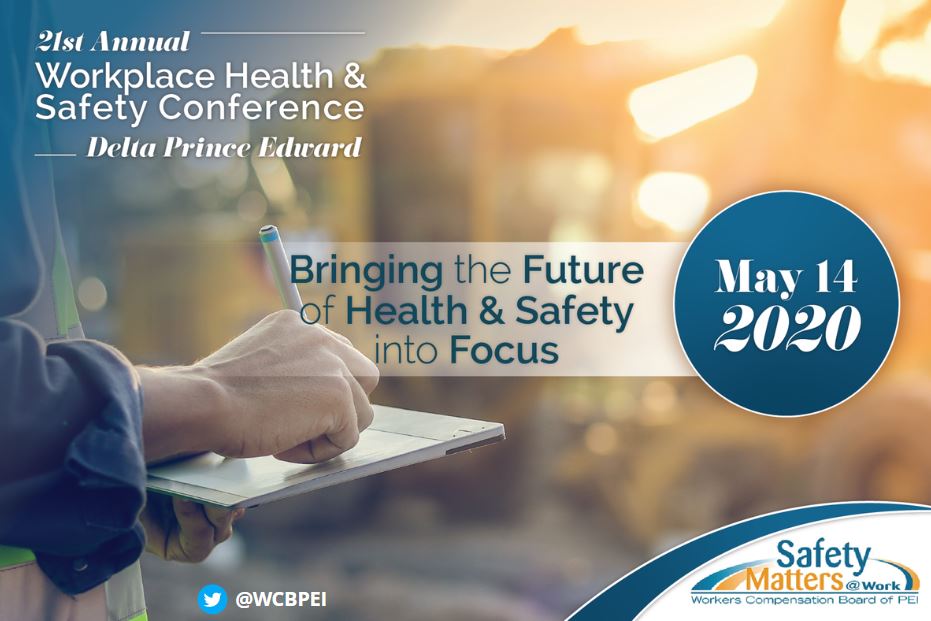 21st Annual
Workplace Health & Safety Conference
Delta Prince Edward

Bringing the Future of Health & Safety into Focus

May 14
2020

@WCBPEI

Safety Matters @Work
Workers Compensation Board of PEI